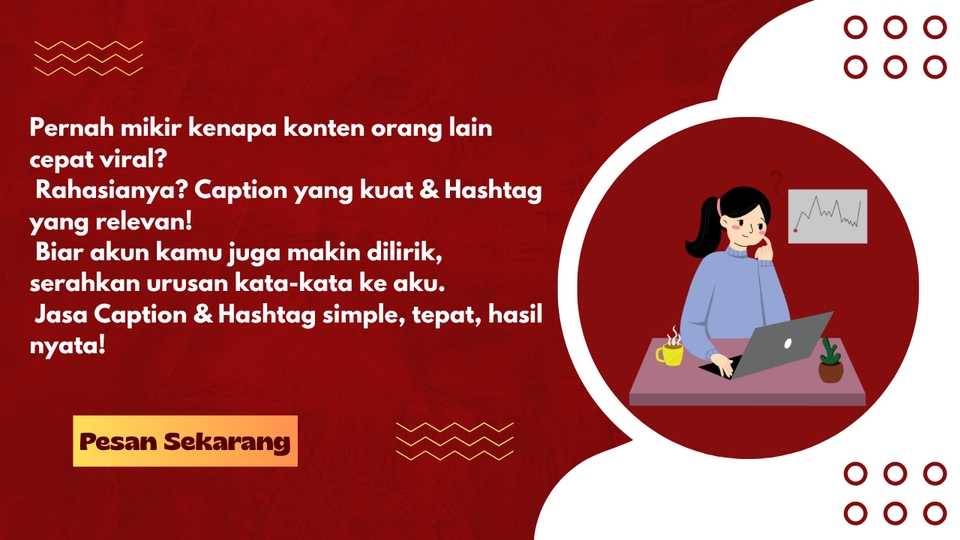 Pernah mikir kenapa konten orang lain cepat viral?
Rahasianya? Caption yang kuat & Hashtag yang relevan!
Biar akun kamu juga makin dilirik, serahkan urusan kata-kata ke aku.
Jasa Caption & Hashtag simple, tepat, hasil nyata!

Pesan Sekarang